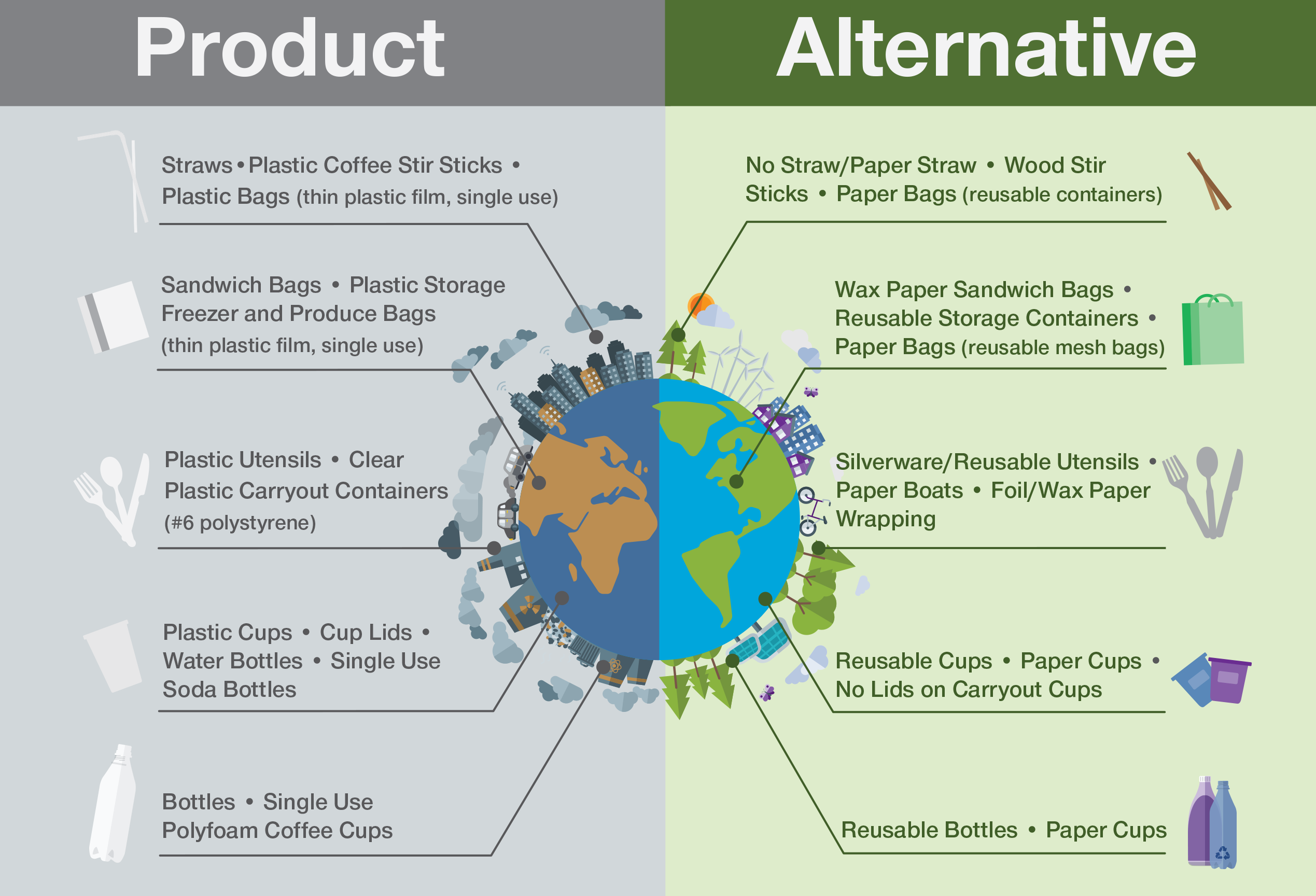 Product

Straws • Plastic Coffee Stir Sticks • Plastic Bags (thin plastic film, single use)

Sandwich Bags • Plastic Storage Freezer and Produce Bags (thin plastic film, single use)

Plastic Utensils • Clear Plastic Carryout Containers (#6 polystyrene)

Plastic Cups • Cup Lids • Water Bottles • Single Use Soda Bottles

Bottles • Single Use Polyfoam Coffee Cups

Alternative

No Straw/Paper Straw • Wood Stir Sticks • Paper Bags (reusable containers)

Wax Paper Sandwich Bags • Reusable Storage Containers • Paper Bags (reusable mesh bags)

Silverware/Reusable Utensils • Paper Boats • Foil/Wax Paper Wrapping

Reusable Cups • Paper Cups • No Lids on Carryout Cups

Reusable Bottles • Paper Cups